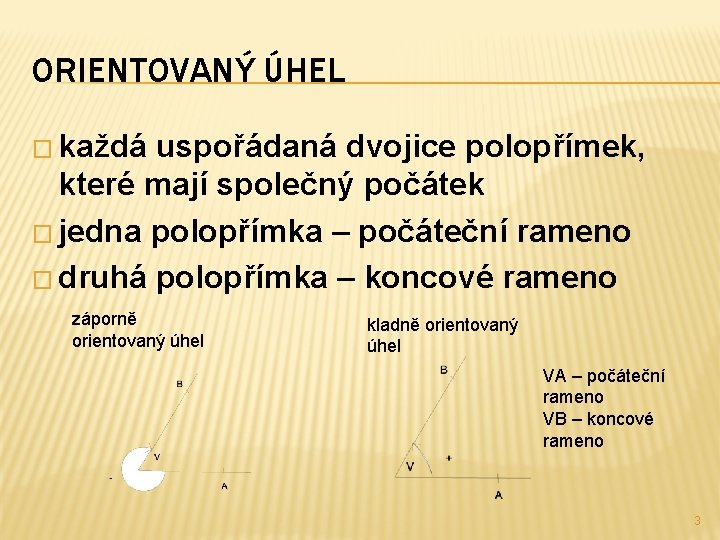 ORIENTOVANÝ ÚHEL

□ každá uspořádaná dvojice polopřímek, které mají společný počátek

□ jedna polopřímka – počáteční rameno

□ druhá polopřímka – koncové rameno

záporně orientovaný úhel

B

V

-

A

kladně orientovaný úhel

B

V

+

A

VA – počáteční rameno
VB – koncové rameno

3